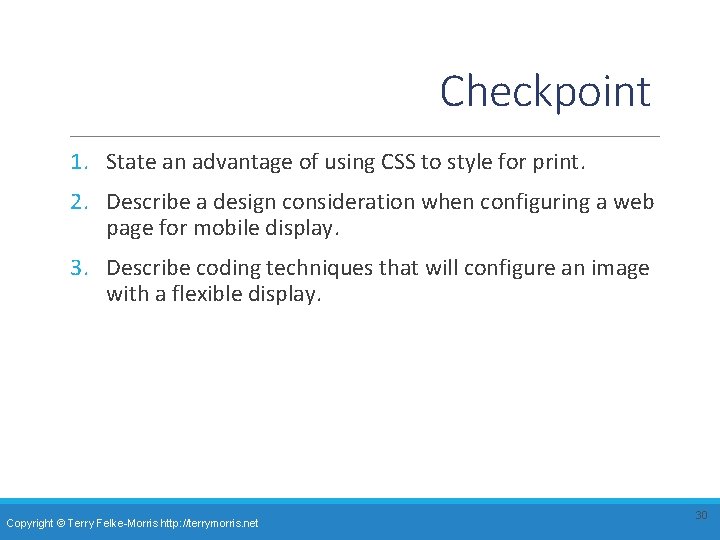 Checkpoint

1. State an advantage of using CSS to style for print.

2. Describe a design consideration when configuring a web page for mobile display.

3. Describe coding techniques that will configure an image with a flexible display.

Copyright © Terry Felke-Morris http://terrymorris.net

30